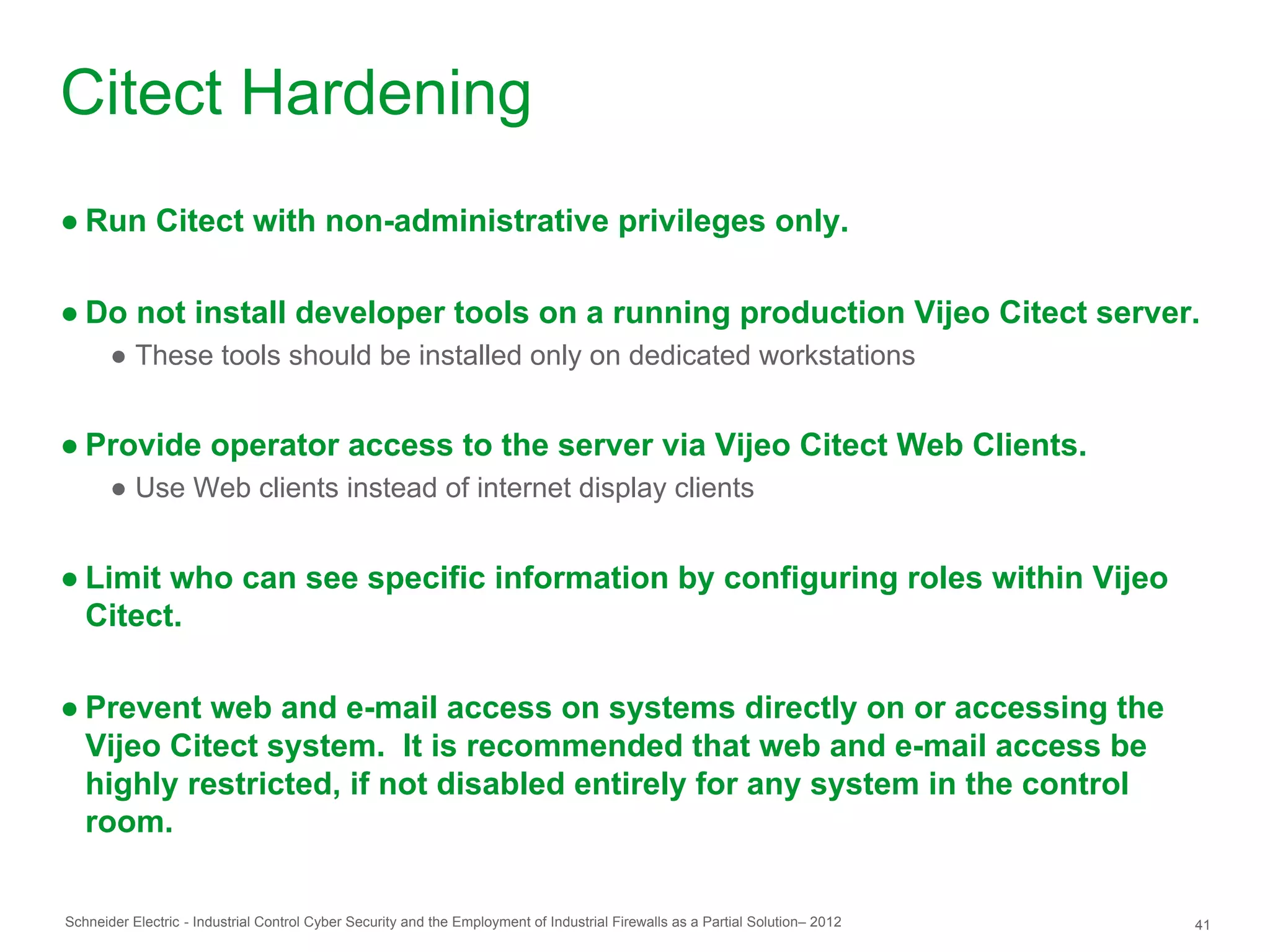 Citect Hardening

● Run Citect with non-administrative privileges only.

● Do not install developer tools on a running production Vijeo Citect server.

● These tools should be installed only on dedicated workstations

● Provide operator access to the server via Vijeo Citect Web Clients.

● Use Web clients instead of internet display clients

● Limit who can see specific information by configuring roles within Vijeo Citect.

● Prevent web and e-mail access on systems directly on or accessing the Vijeo Citect system. It is recommended that web and e-mail access be highly restricted, if not disabled entirely for any system in the control room.

Schneider Electric - Industrial Control Cyber Security and the Employment of Industrial Firewalls as a Partial Solution– 2012

41